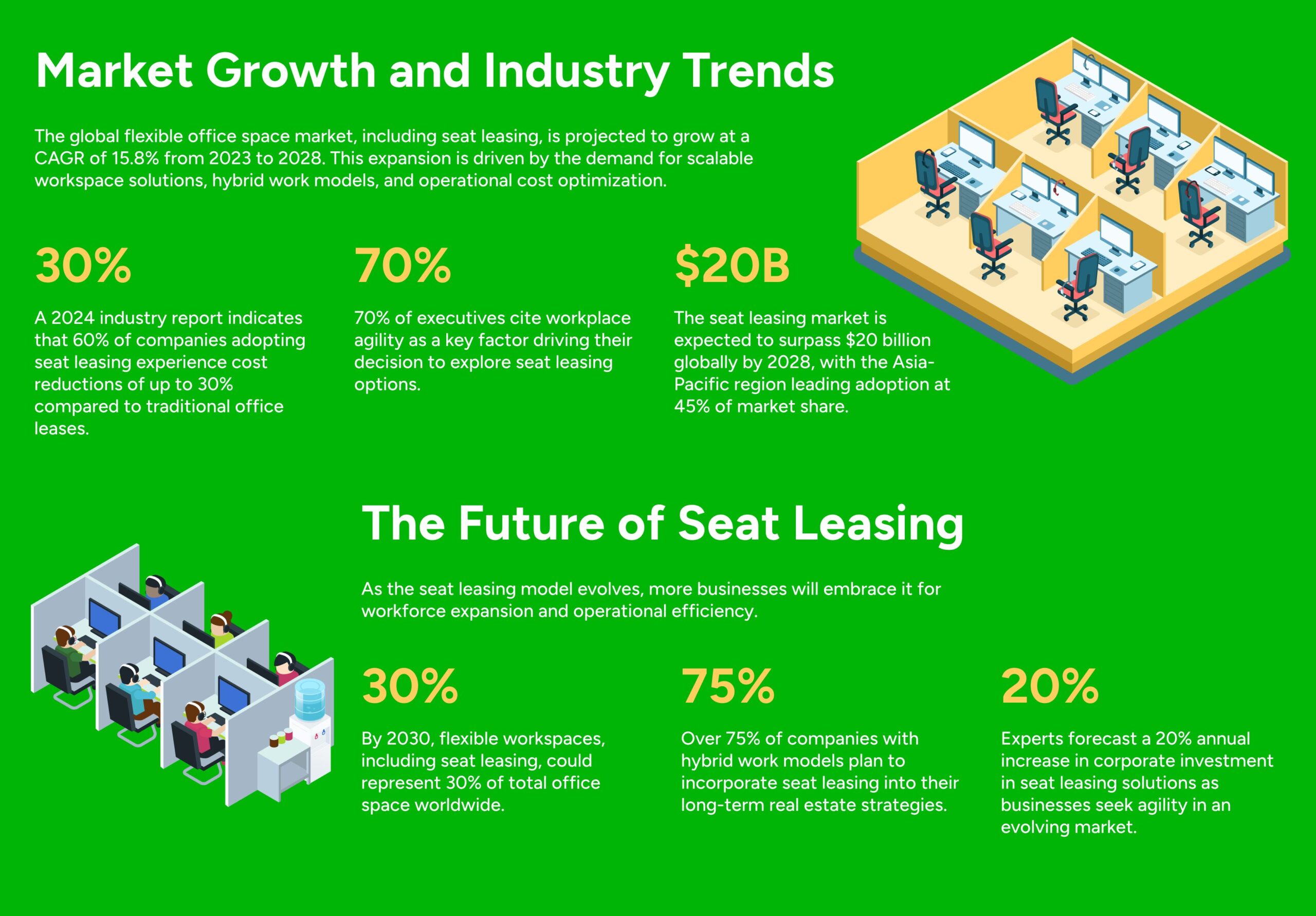 Market Growth and Industry Trends

The global flexible office space market, including seat leasing, is projected to grow at a CAGR of 15.8% from 2023 to 2028. This expansion is driven by the demand for scalable workspace solutions, hybrid work models, and operational cost optimization.

30%

A 2024 industry report indicates that 60% of companies adopting seat leasing experience cost reductions of up to 30% compared to traditional office leases.

70%

70% of executives cite workplace agility as a key factor driving their decision to explore seat leasing options.

$20B

The seat leasing market is expected to surpass $20 billion globally by 2028, with the Asia-Pacific region leading adoption at 45% of market share.

The Future of Seat Leasing

As the seat leasing model evolves, more businesses will embrace it for workforce expansion and operational efficiency.

30%

By 2030, flexible workspaces, including seat leasing, could represent 30% of total office space worldwide.

75%

Over 75% of companies with hybrid work models plan to incorporate seat leasing into their long-term real estate strategies.

20%

Experts forecast a 20% annual increase in corporate investment in seat leasing solutions as businesses seek agility in an evolving market.